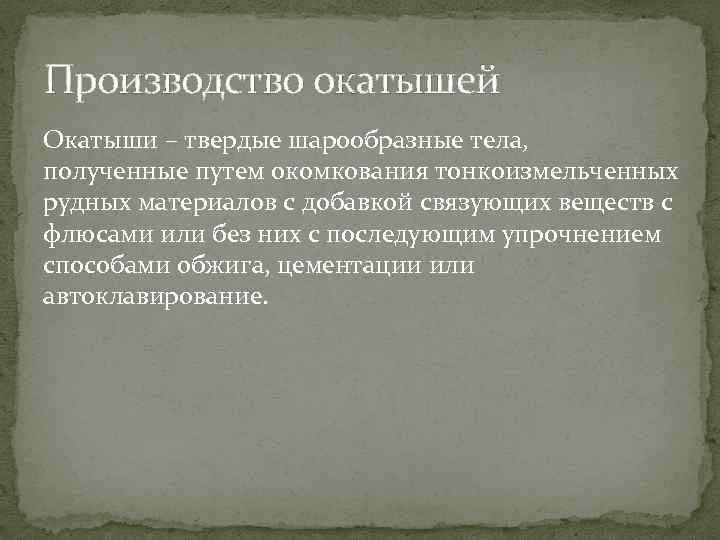 Производство окатышей

Окатыши – твердые шарообразные тела, полученные путем окомкования тонкоизмельченных рудных материалов с добавкой связующих веществ с флюсами или без них с последующим упрочнением способами обжига, цементации или автоклавирование.